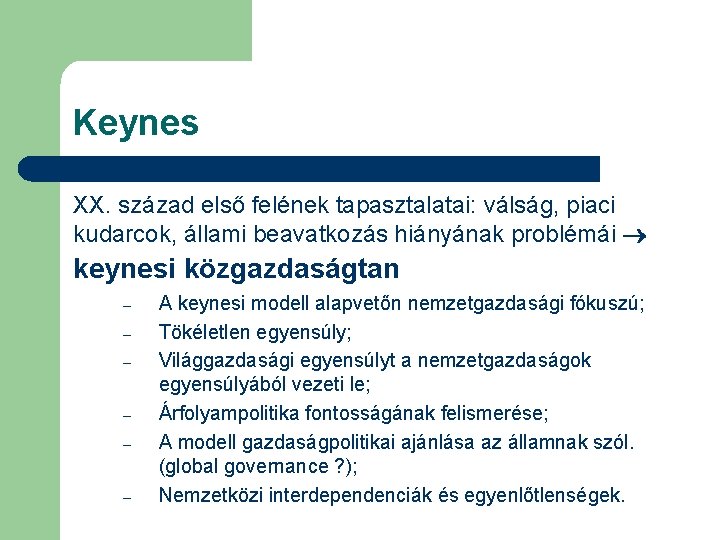 Keynes

XX. század első felének tapasztalatai: válság, piaci kudarcok, állami beavatkozás hiányának problémái → keynesi közgazdaságtan

– A keynesi modell alapvetőn nemzetgazdasági fókuszú;
– Tökéletlen egyensúly;
– Világgazdasági egyensúlyt a nemzetgazdaságok egyensúlyából vezeti le;
– Árfolyampolitika fontosságának felismerése;
– A modell gazdaságpolitikai ajánlása az államnak szól. (global governance ?);
– Nemzetközi interdependenciák és egyenlőtlenségek.